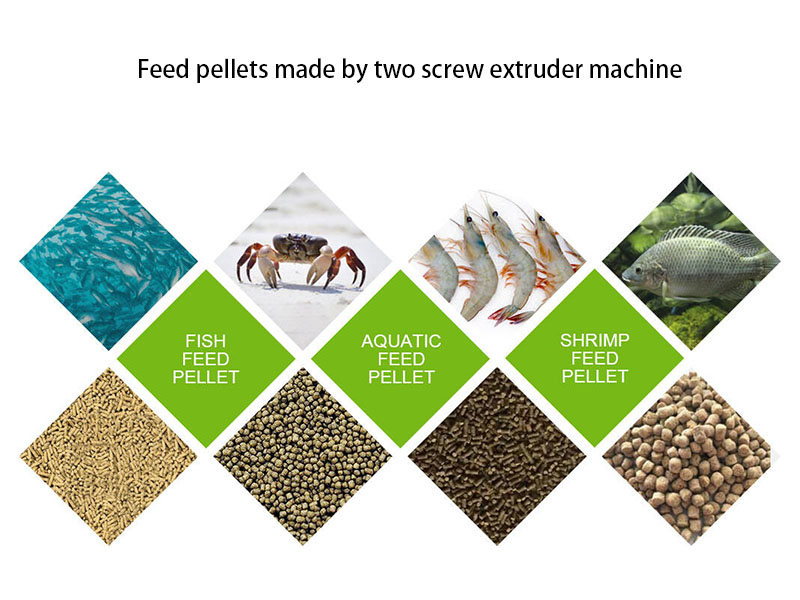 Feed pellets made by two screw extruder machine

FISH FEED PELLET

AQUATIC FEED PELLET

SHRIMP FEED PELLET